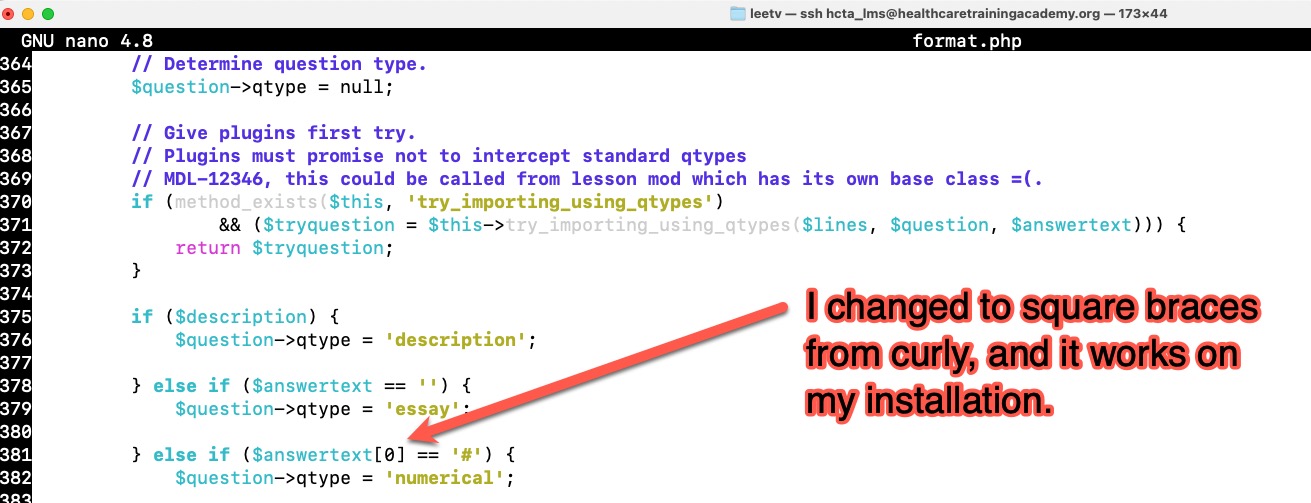 leetv — ssh hcta_lms@healthcaretrainingacademy.org — 173×44

GNU nano 4.8 format.php

364 // Determine question type.
365 $question->qtype = null;
366
367 // Give plugins first try.
368 // Plugins must promise not to intercept standard qtypes
369 // MDL-12346, this could be called from lesson mod which has its own base class =(.
370 if (method_exists($this, 'try_importing_using_qtypes')
371 && ($tryquestion = $this->try_importing_using_qtypes($lines, $question, $answertext))) {
372 return $tryquestion;
373 }
374
375 if ($description) {
376 $question->qtype = 'description';
377
378 } else if ($answertext == '') {
379 $question->qtype = 'essay';
380
381 } else if ($answertext[0] == '#') {
382 $question->qtype = 'numerical';
383

I changed to square braces from curly, and it works on my installation.